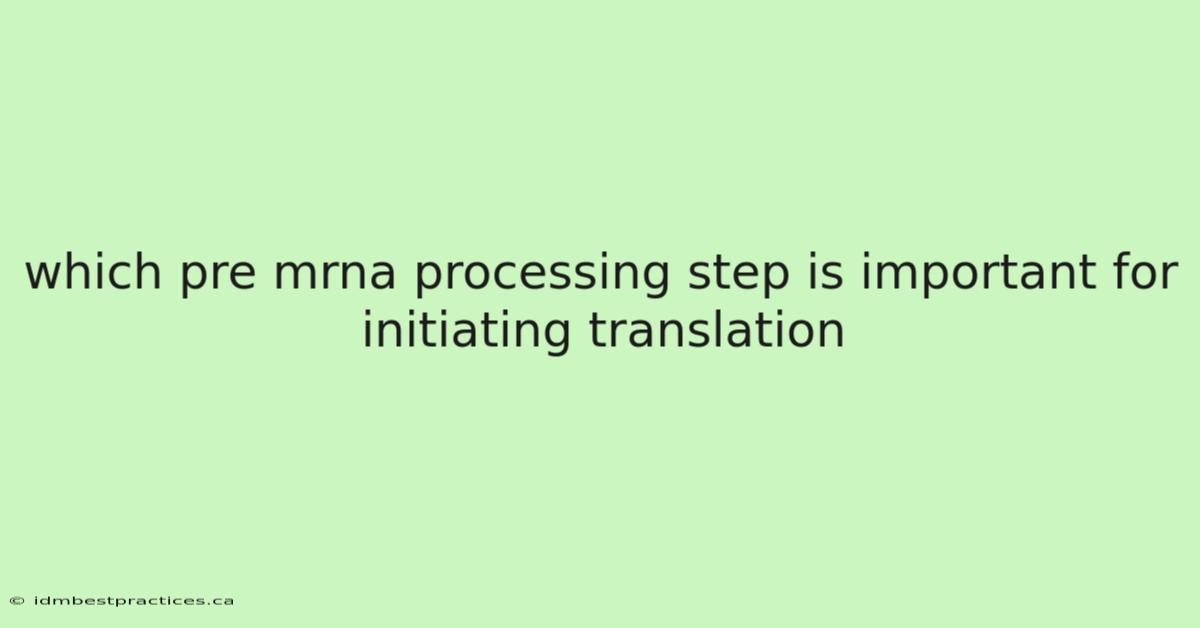 which pre mrna processing step is important for initiating translation

© idmbestpractices.ca